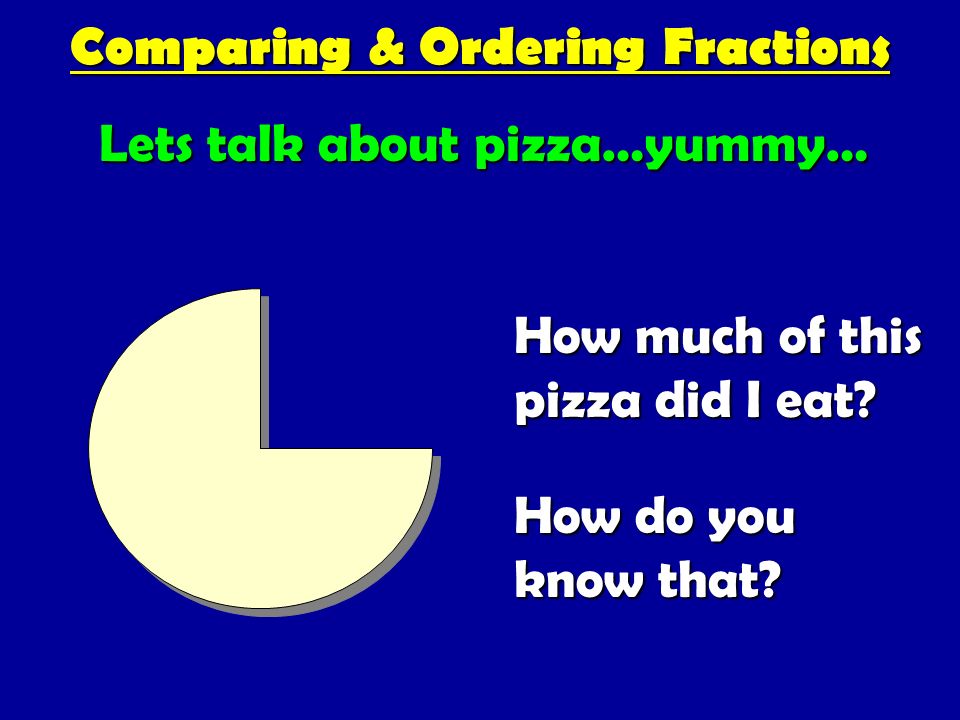 Comparing & Ordering Fractions

Lets talk about pizza…yummy…

How much of this pizza did I eat?

How do you know that?